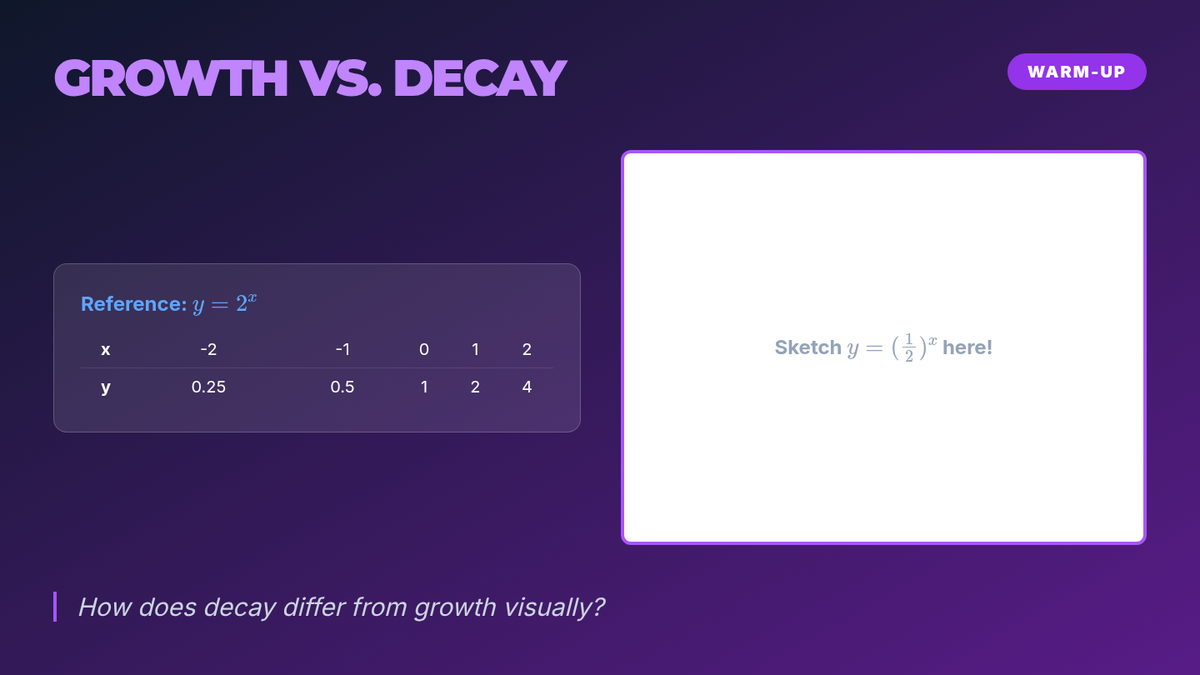 GROWTH VS. DECAY

WARM-UP

Reference: $y = 2^x$

| x | -2 | -1 | 0 | 1 | 2 |
|---|---|---|---|---|---|
| y | 0.25 | 0.5 | 1 | 2 | 4 |

Sketch $y = (\frac{1}{2})^x$ here!

How does decay differ from growth visually?